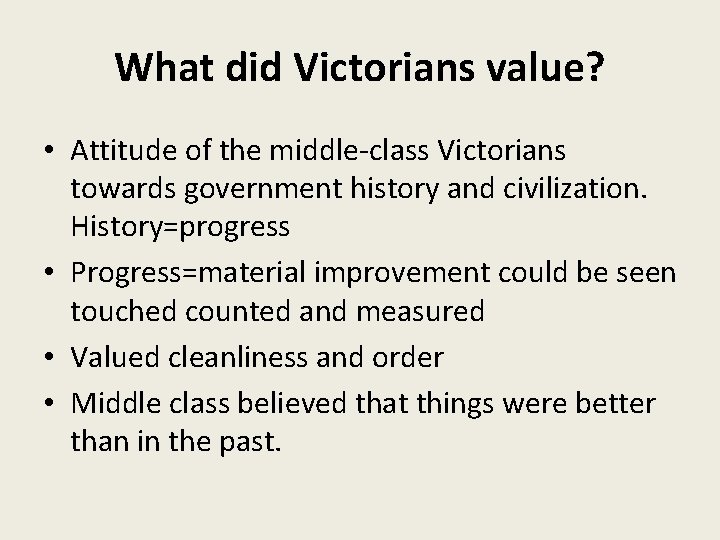 What did Victorians value?

• Attitude of the middle-class Victorians towards government history and civilization. History=progress
• Progress=material improvement could be seen touched counted and measured
• Valued cleanliness and order
• Middle class believed that things were better than in the past.